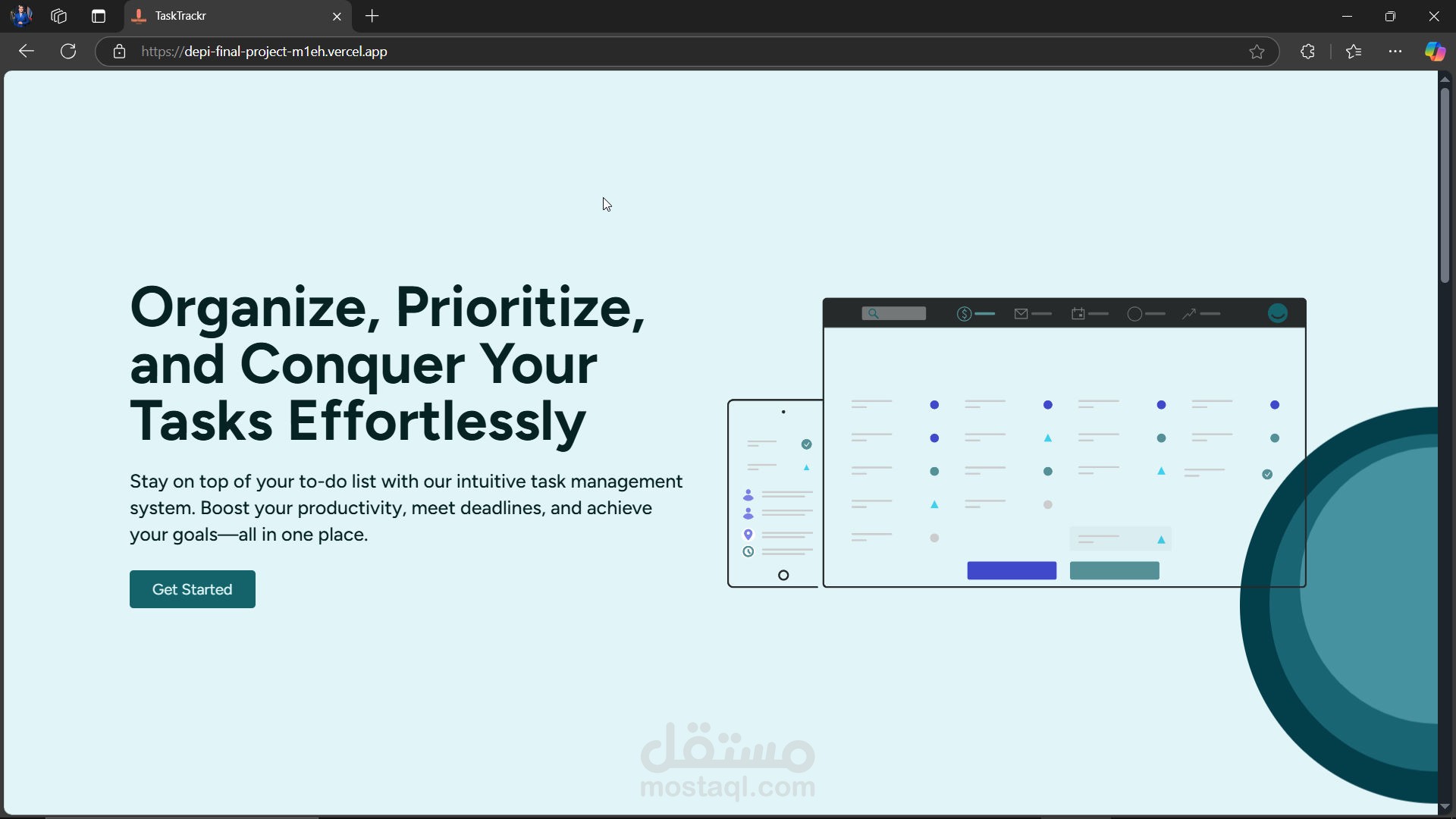 TaskTrackr

https://depi-final-project-m1eh.vercel.app

Organize, Prioritize, and Conquer Your Tasks Effortlessly

Stay on top of your to-do list with our intuitive task management system. Boost your productivity, meet deadlines, and achieve your goals—all in one place.

Get Started

مستقل
mostaql.com